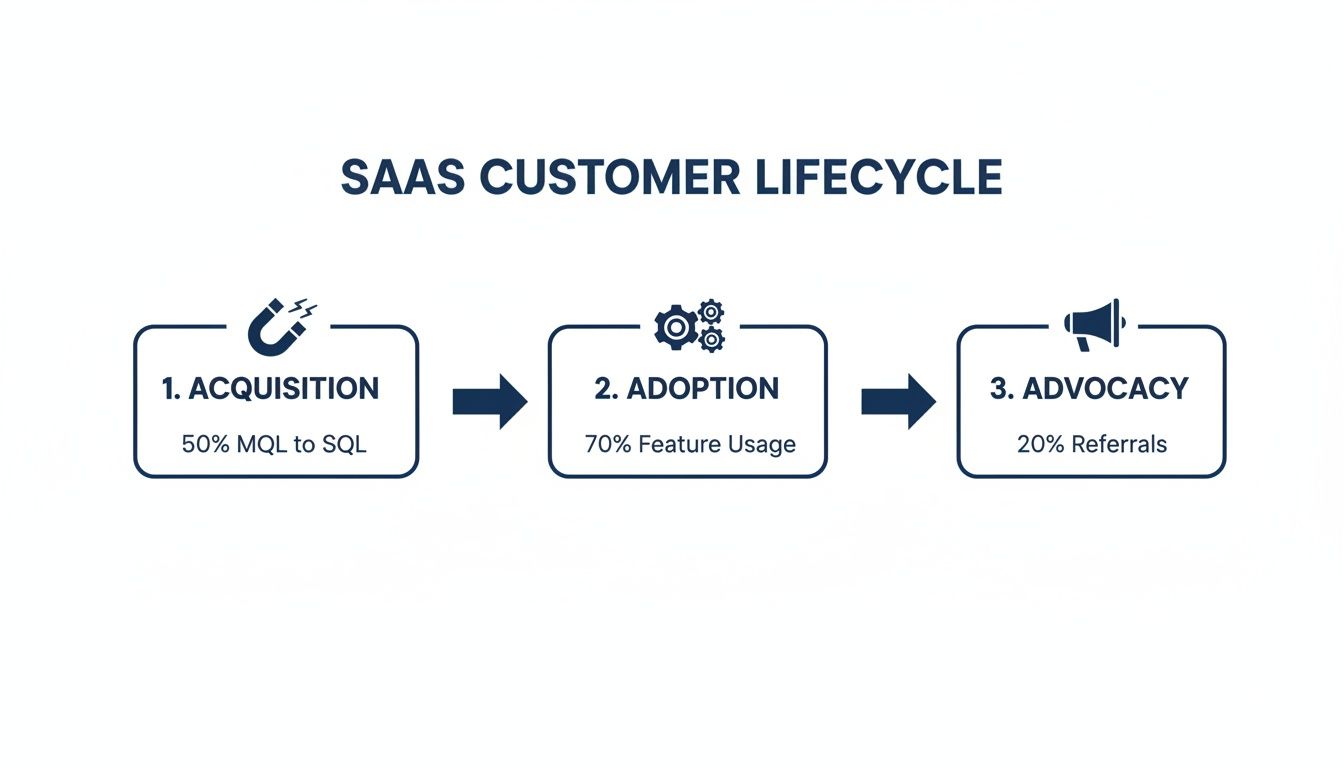 SAAS CUSTOMER LIFECYCLE

1. ACQUISITION

50% MQL to SQL

2. ADOPTION

70% Feature Usage

3. ADVOCACY

20% Referrals